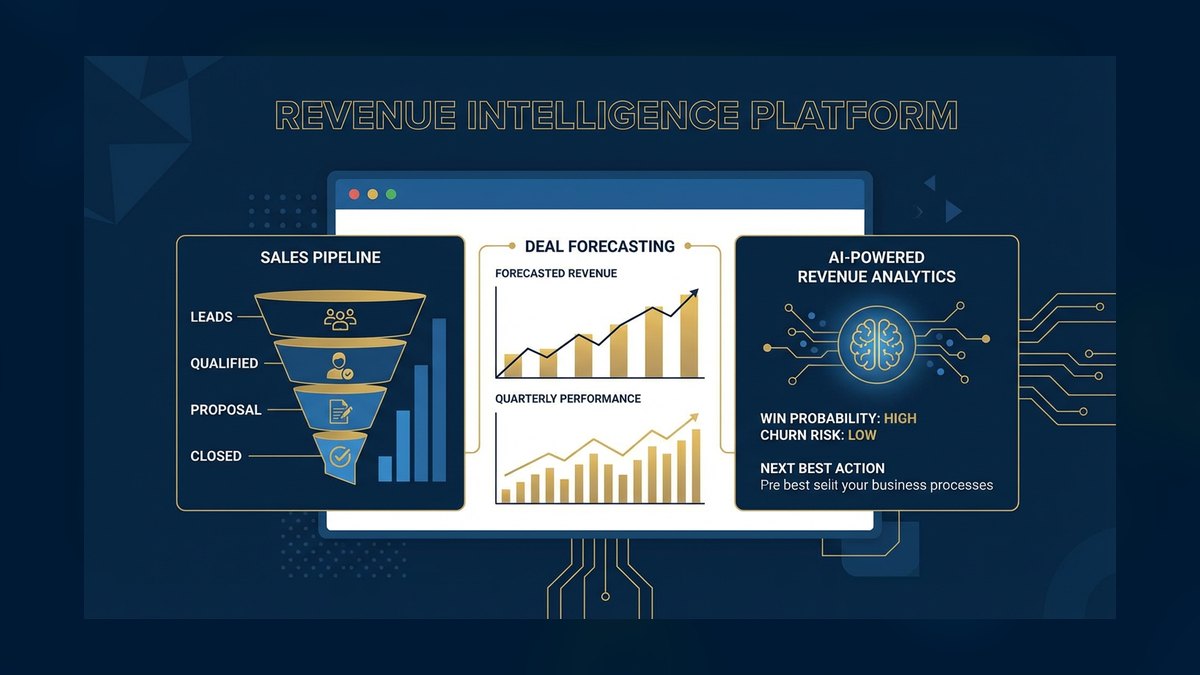 REVENUE INTELLIGENCE PLATFORM

SALES PIPELINE

LEADS

QUALIFIED

PROPOSAL

CLOSED

DEAL FORECASTING

FORECASTED REVENUE

QUARTERLY PERFORMANCE

AI-POWERED REVENUE ANALYTICS

WIN PROBABILITY: HIGH
CHURN RISK: LOW

NEXT BEST ACTION
Pre best selit your business processes